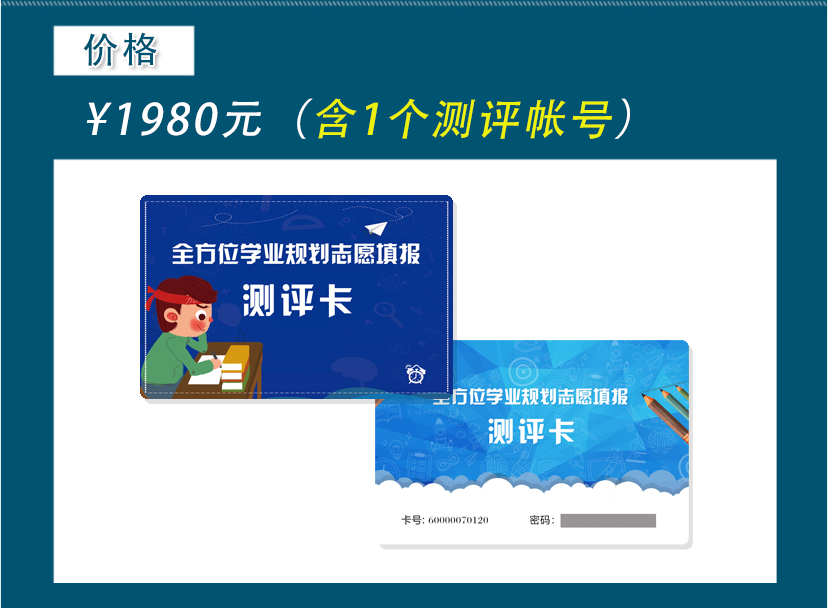 价格

¥1980元（含1个测评帐号）

全方位学业规划志愿填报
测评卡

全方位学业规划志愿填报
测评卡

卡号: 60000070120　　密码: